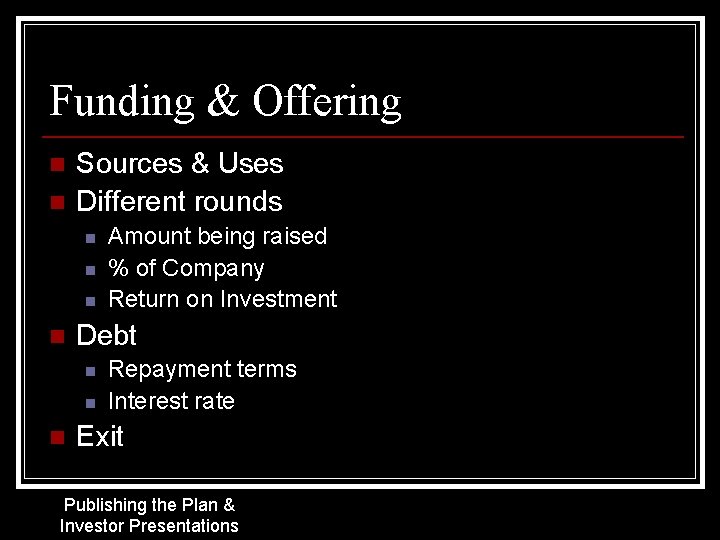 Funding & Offering

- Sources & Uses
- Different rounds
  - Amount being raised
  - % of Company
  - Return on Investment
- Debt
  - Repayment terms
  - Interest rate
- Exit

Publishing the Plan & Investor Presentations